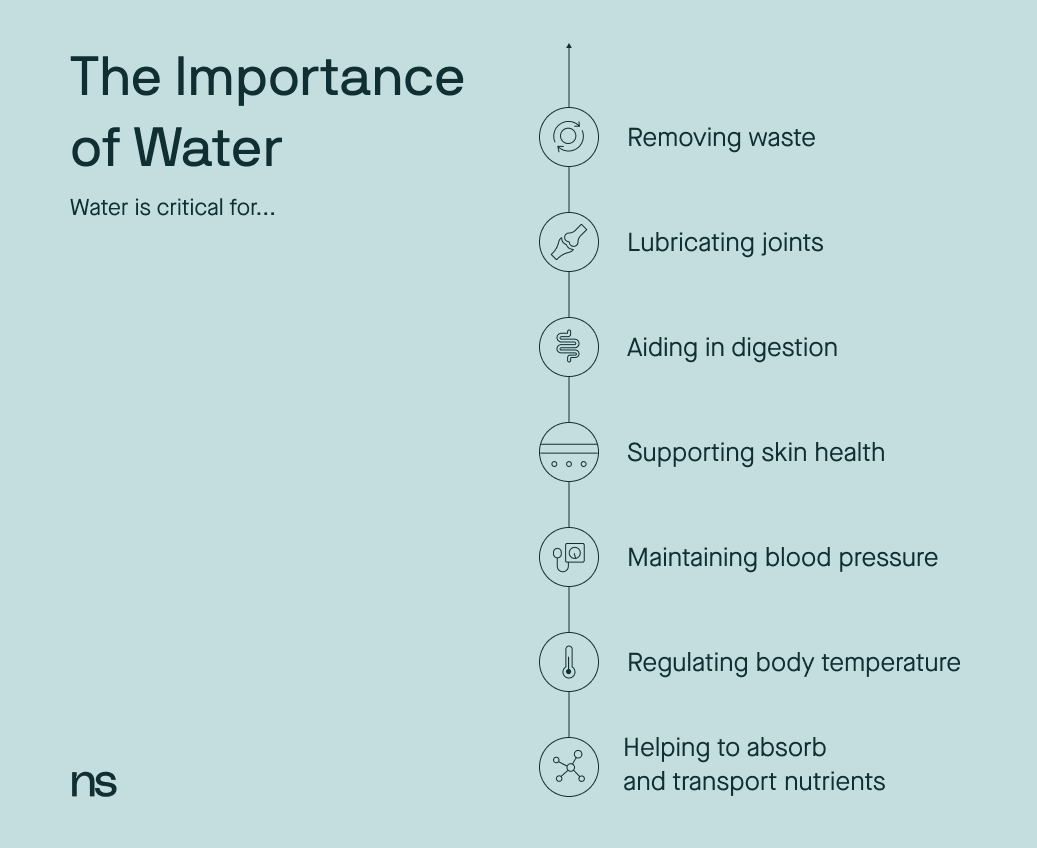 The Importance of Water

Water is critical for...

Removing waste

Lubricating joints

Aiding in digestion

Supporting skin health

Maintaining blood pressure

Regulating body temperature

Helping to absorb and transport nutrients

ns